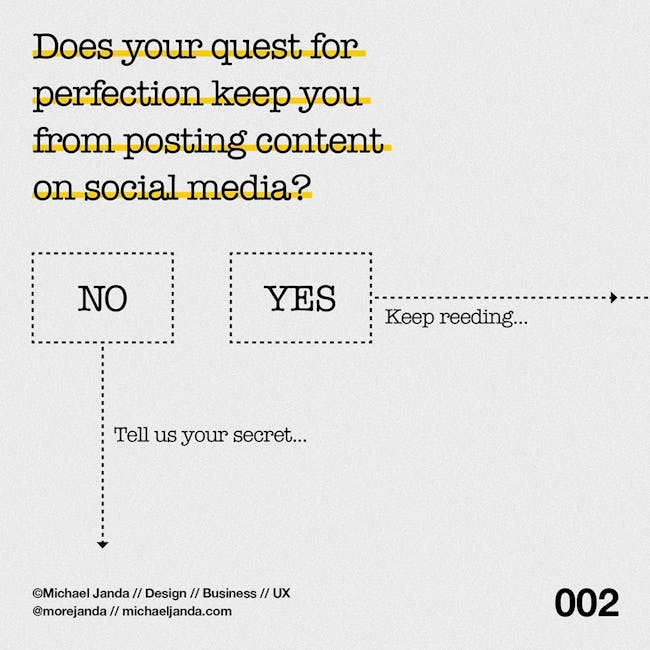 Does your quest for perfection keep you from posting content on social media?

NO

YES

Keep reeding...

Tell us your secret...

©Michael Janda // Design // Business // UX
@morejanda // michaeljanda.com

002